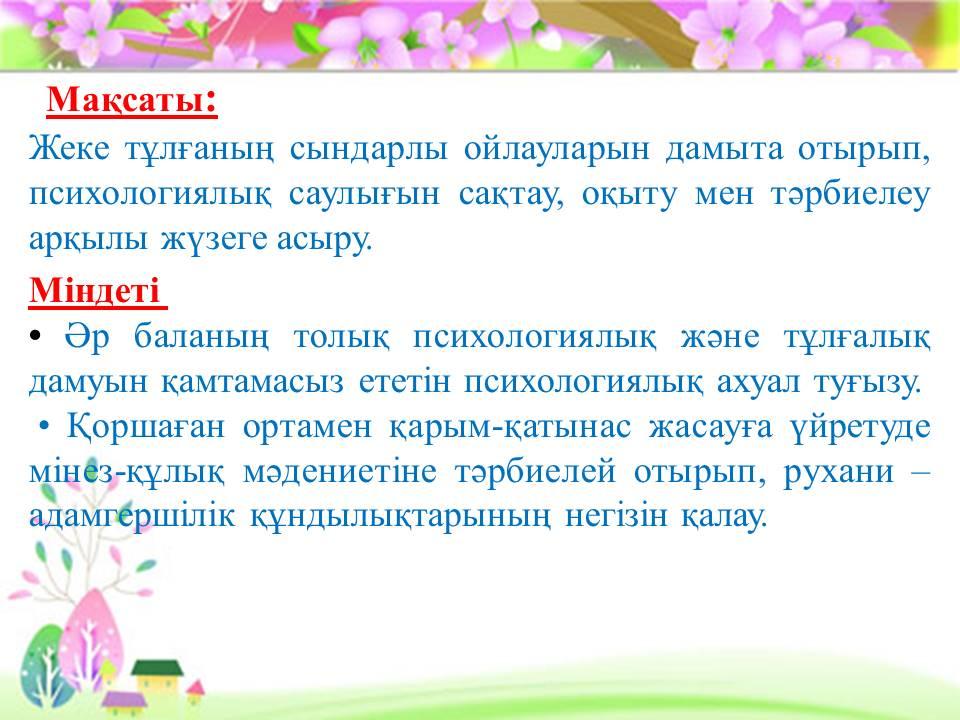 Мақсаты:
Жеке тұлғаның сындарлы ойлауларын дамыта отырып, психологиялық саулығын сақтау, оқыту мен тәрбиелеу арқылы жүзеге асыру.

Міндеті
• Әр баланың толық психологиялық және тұлғалық дамуын қамтамасыз ететін психологиялық ахуал туғызу.
• Қоршаған ортамен қарым-қатынас жасауға үйретуде мінез-құлық мәдениетіне тәрбиелей отырып, рухани – адамгершілік құндылықтарының негізін қалау.